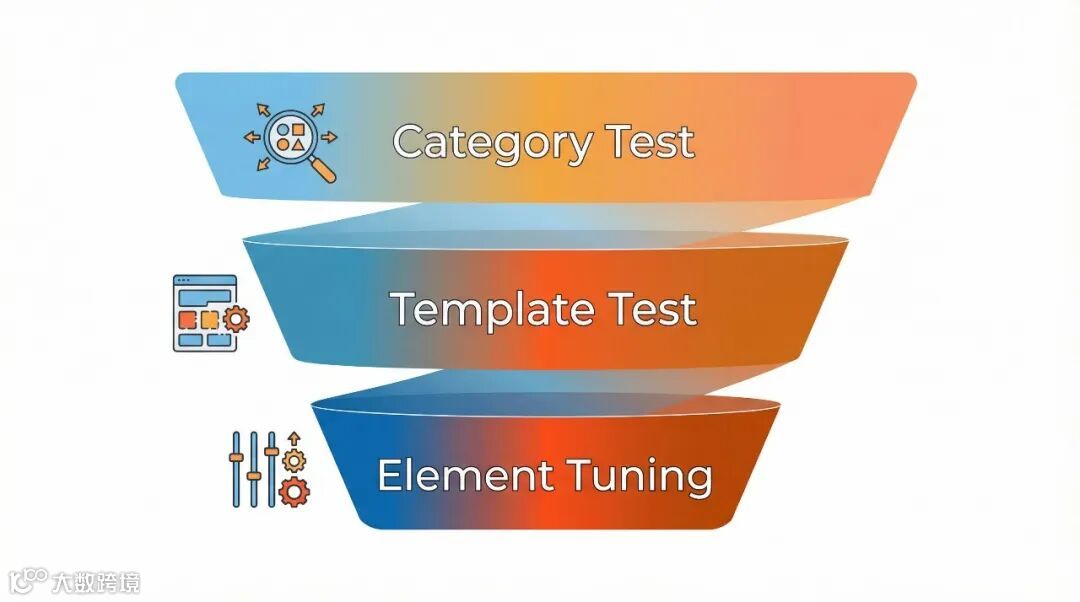 Category Test

Template Test

Element Tuning

大数跨境